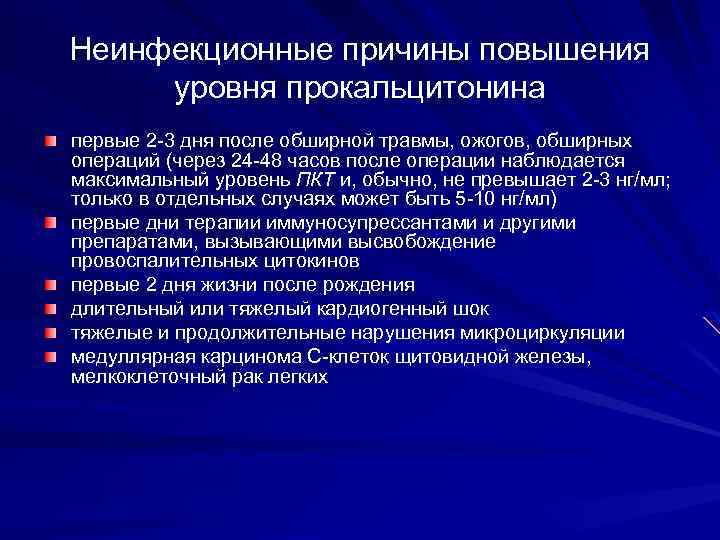 Неинфекционные причины повышения уровня прокальцитонина

первые 2-3 дня после обширной травмы, ожогов, обширных операций (через 24-48 часов после операции наблюдается максимальный уровень ПКТ и, обычно, не превышает 2-3 нг/мл; только в отдельных случаях может быть 5-10 нг/мл)

первые дни терапии иммуносупрессантами и другими препаратами, вызывающими высвобождение провоспалительных цитокинов

первые 2 дня жизни после рождения

длительный или тяжелый кардиогенный шок

тяжелые и продолжительные нарушения микроциркуляции

медуллярная карцинома С-клеток щитовидной железы, мелкоклеточный рак легких